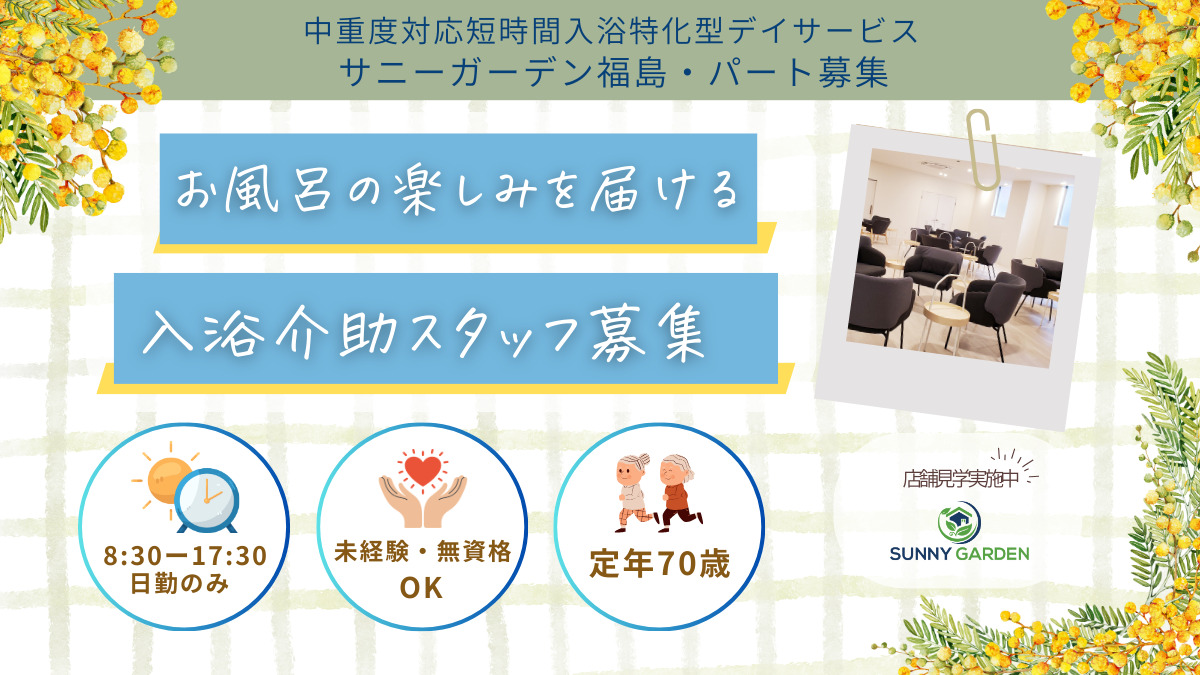 中重度対応短時間入浴特化型デイサービス
サニーガーデン福島・パート募集

お風呂の楽しみを届ける

入浴介助スタッフ募集

8:30ー17:30
日勤のみ

未経験・無資格
OK

定年70歳

店舗見学実施中

SUNNY GARDEN